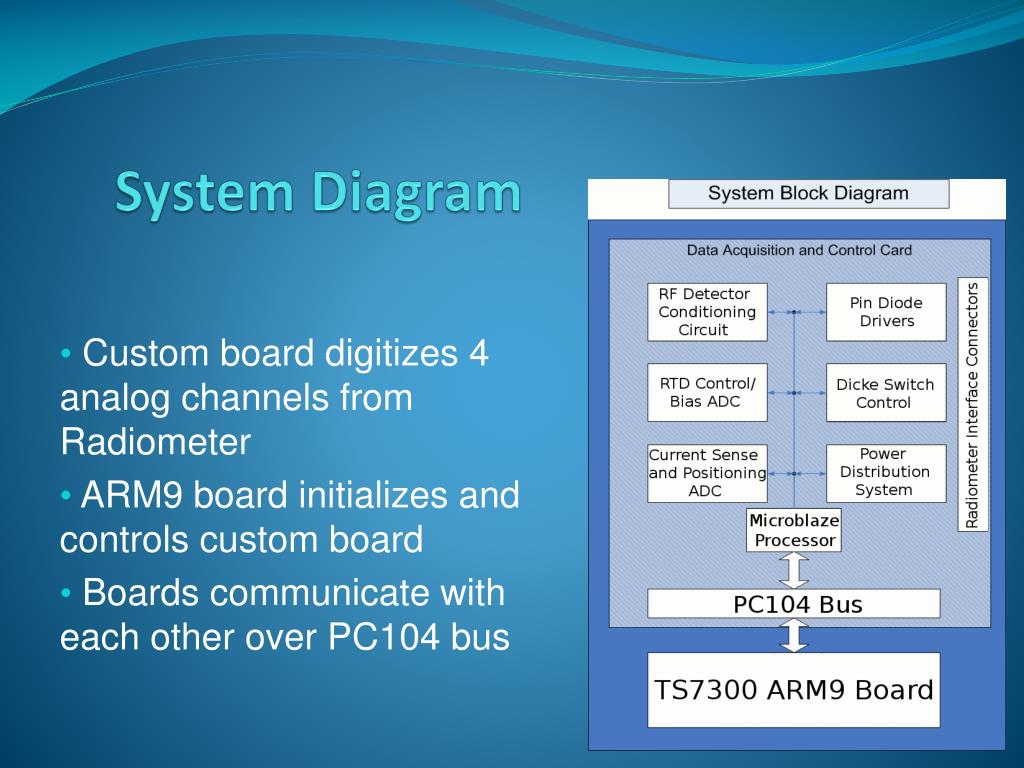 System Diagram

• Custom board digitizes 4 analog channels from Radiometer

• ARM9 board initializes and controls custom board

• Boards communicate with each other over PC104 bus

System Block Diagram

Data Acquisition and Control Card

RF Detector Conditioning Circuit

Pin Diode Drivers

RTD Control/ Bias ADC

Dicke Switch Control

Current Sense and Positioning ADC

Power Distribution System

Radiometer Interface Connectors

Microblaze Processor

PC104 Bus

TS7300 ARM9 Board